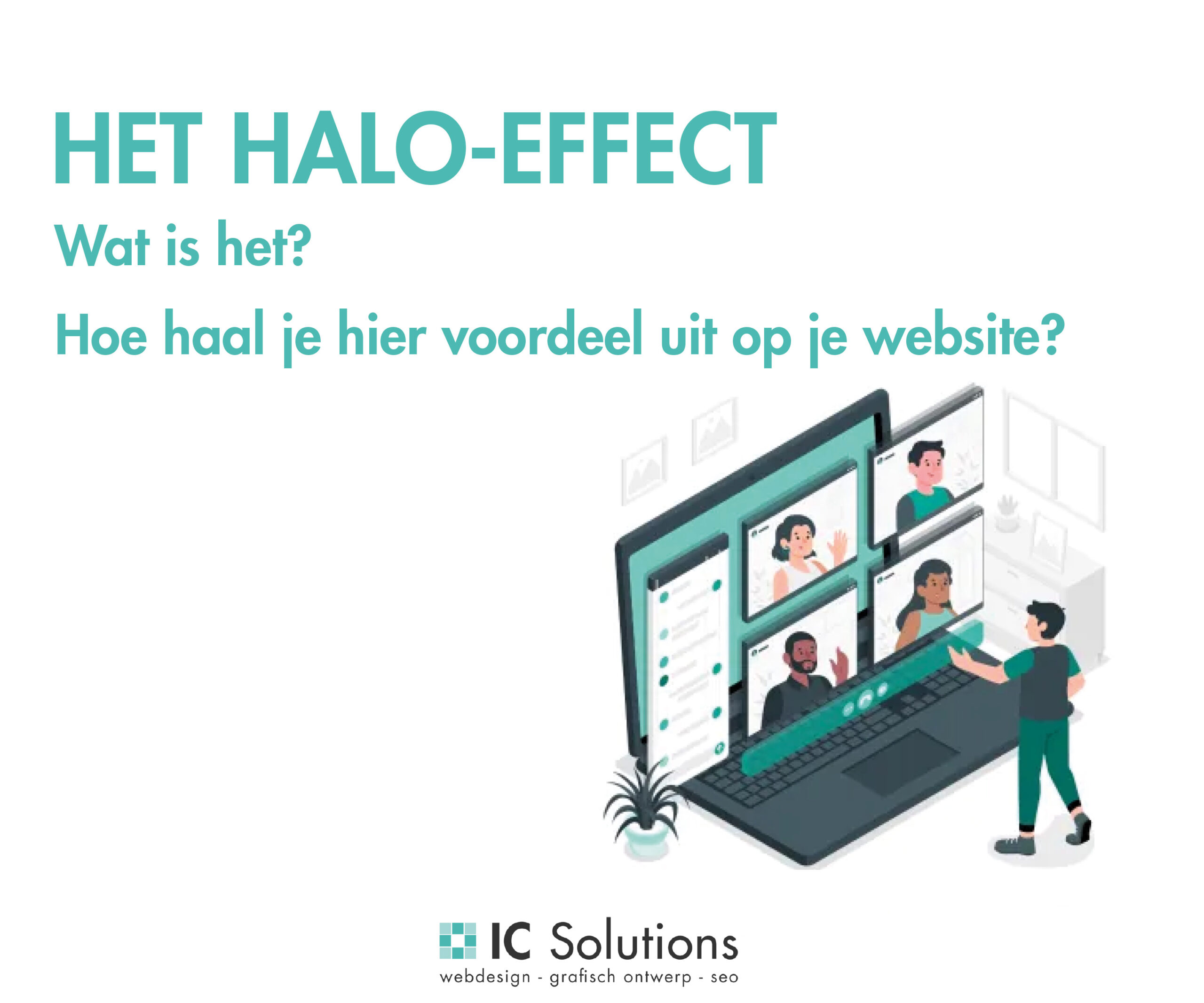 HET HALO-EFFECT

Wat is het?

Hoe haal je hier voordeel uit op je website?

IC Solutions
webdesign - grafisch ontwerp - seo